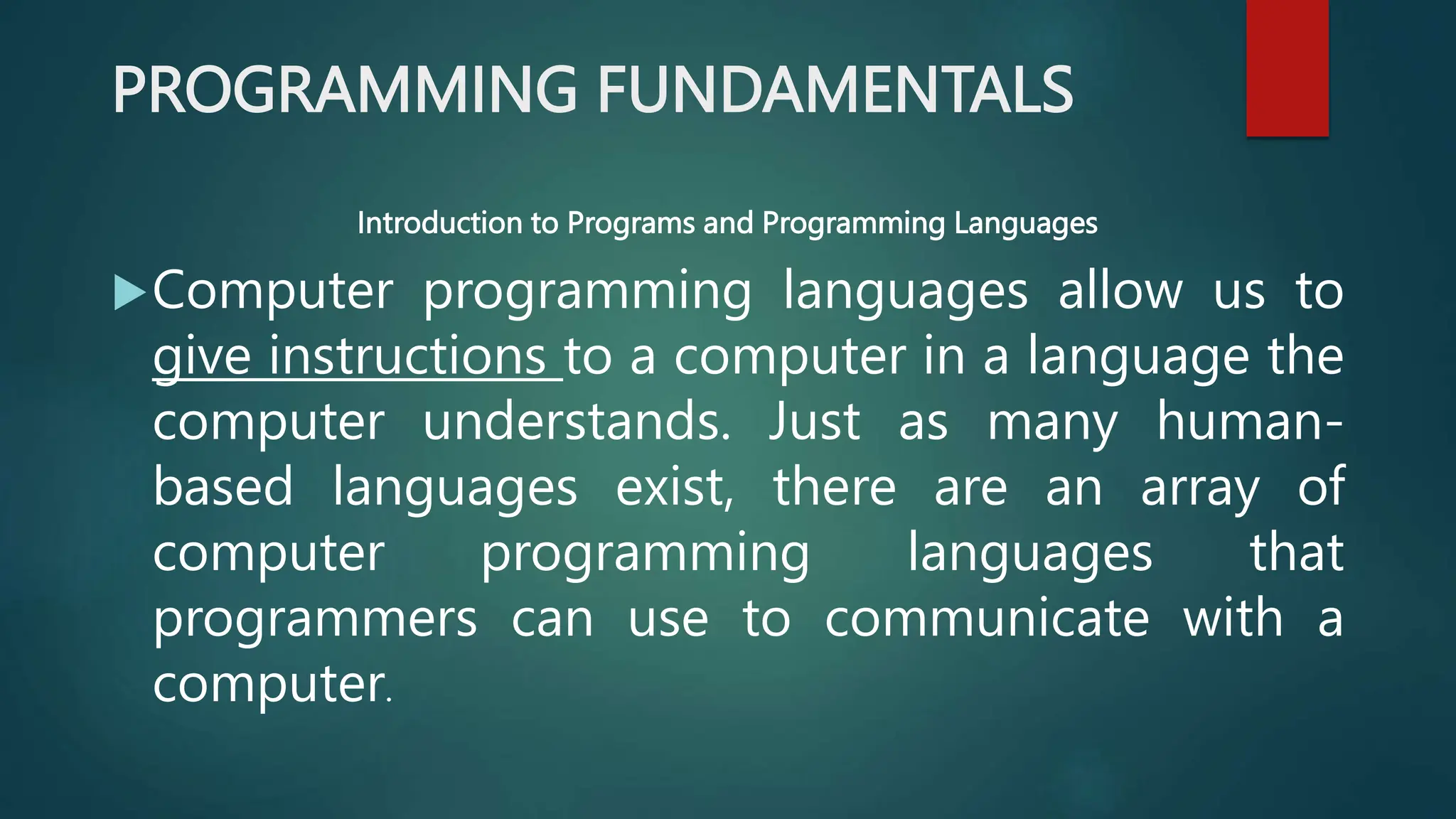 PROGRAMMING FUNDAMENTALS

Introduction to Programs and Programming Languages

Computer programming languages allow us to give instructions to a computer in a language the computer understands. Just as many human-based languages exist, there are an array of computer programming languages that programmers can use to communicate with a computer.